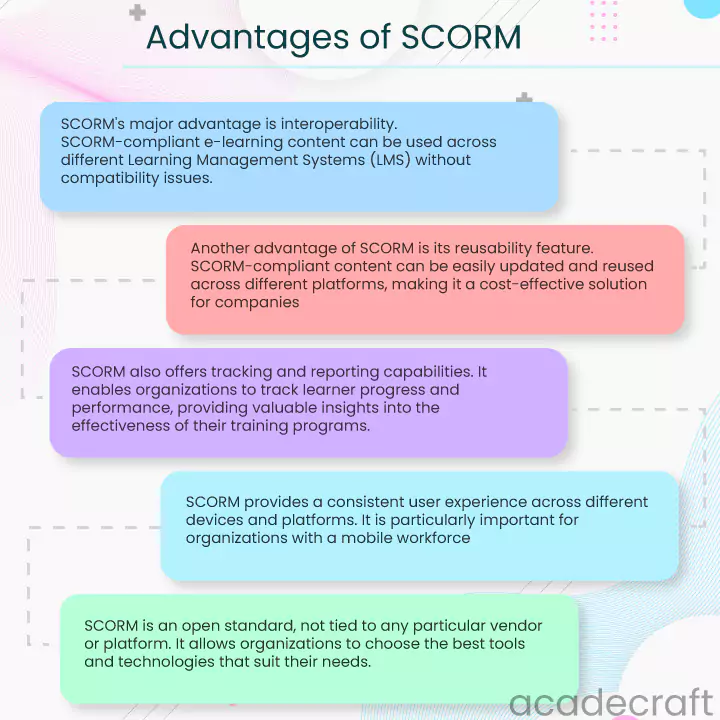 Advantages of SCORM

SCORM's major advantage is interoperability. SCORM-compliant e-learning content can be used across different Learning Management Systems (LMS) without compatibility issues.

Another advantage of SCORM is its reusability feature. SCORM-compliant content can be easily updated and reused across different platforms, making it a cost-effective solution for companies

SCORM also offers tracking and reporting capabilities. It enables organizations to track learner progress and performance, providing valuable insights into the effectiveness of their training programs.

SCORM provides a consistent user experience across different devices and platforms. It is particularly important for organizations with a mobile workforce

SCORM is an open standard, not tied to any particular vendor or platform. It allows organizations to choose the best tools and technologies that suit their needs.

acadecraft